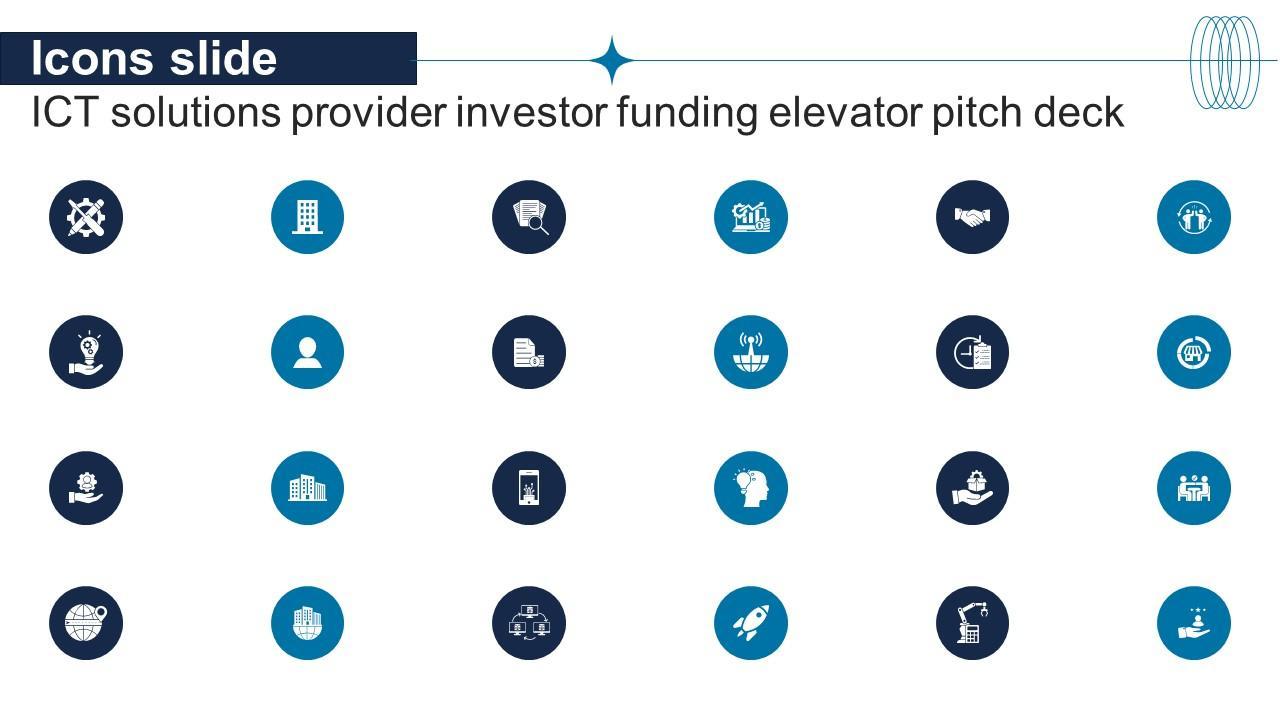 Icons slide
ICT solutions provider investor funding elevator pitch deck